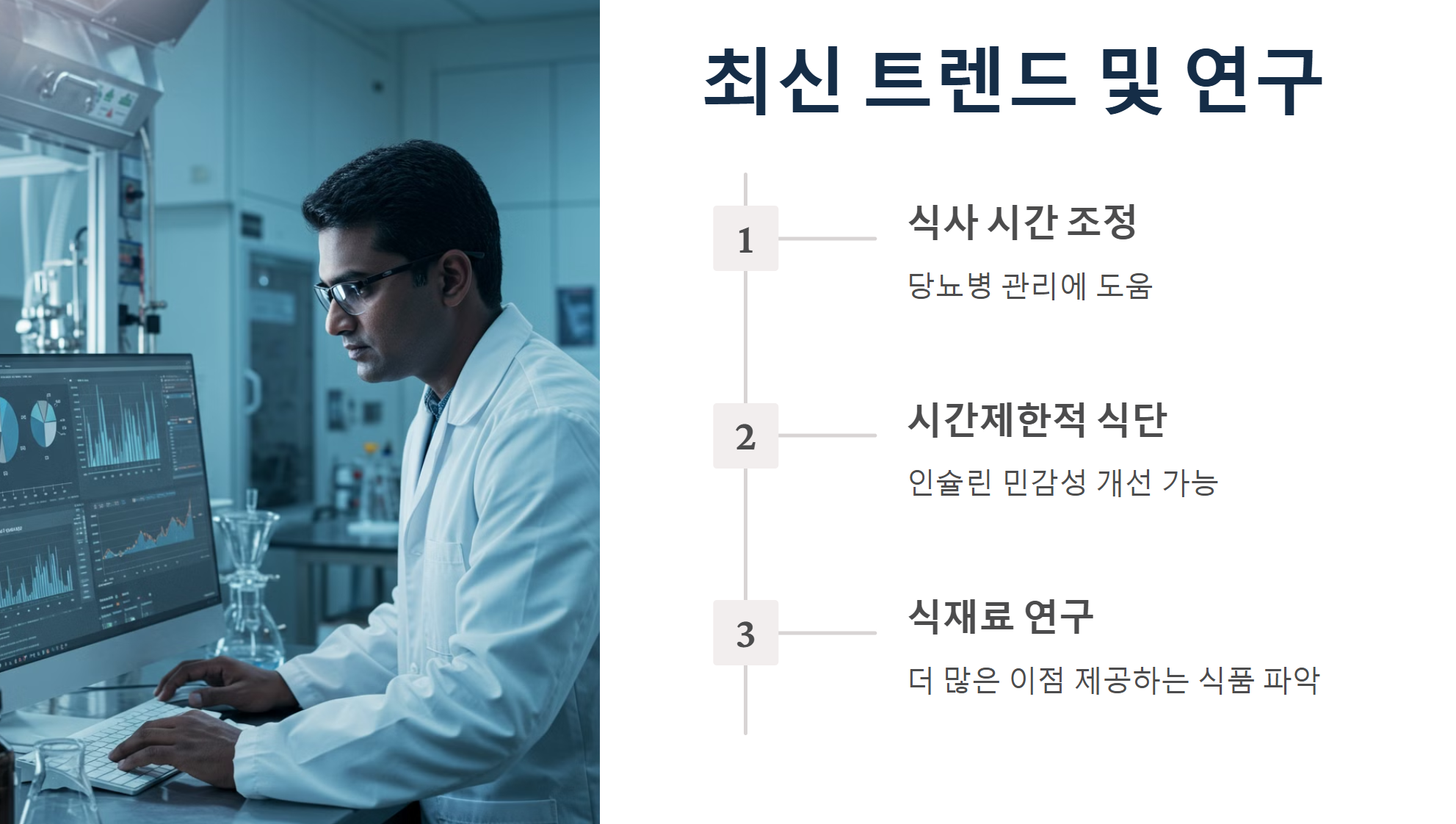 최신 트렌드 및 연구

1

식사 시간 조정

당뇨병 관리에 도움

2

시간제한적 식단

인슐린 민감성 개선 가능

3

식재료 연구

더 많은 이점 제공하는 식품 파악